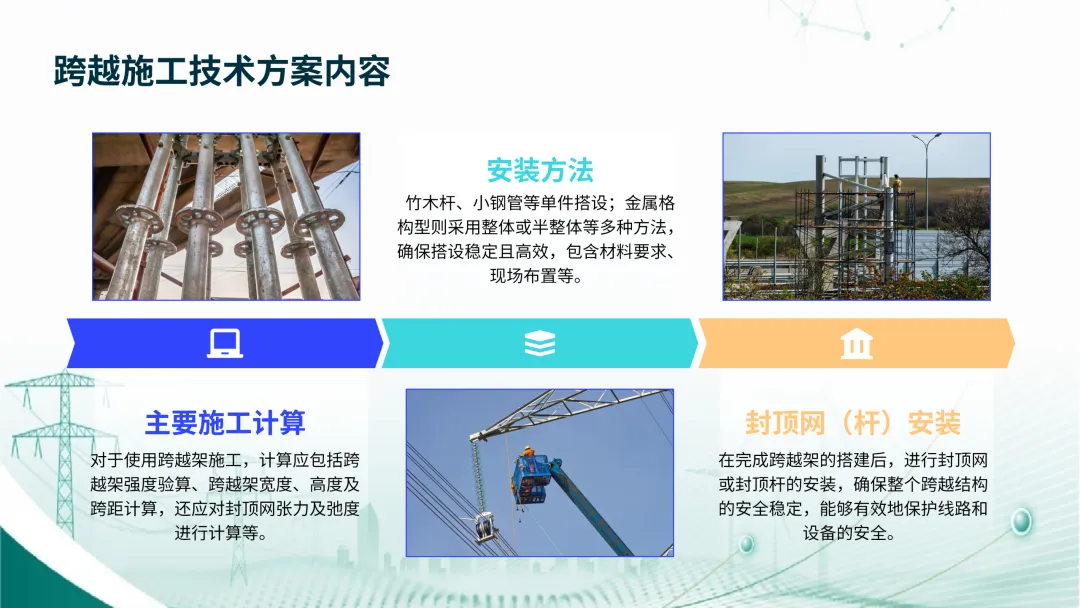 跨越施工技术方案内容

安装方法

竹木杆、小钢管等单件搭设；金属格构型则采用整体或半整体等多种方法，确保搭设稳定且高效，包含材料要求、现场布置等。

主要施工计算

对于使用跨越架施工，计算应包括跨越架强度验算、跨越架宽度、高度及跨距计算，还应对封顶网张力及弛度进行计算等。

封顶网（杆）安装

在完成跨越架的搭建后，进行封顶网或封顶杆的安装，确保整个跨越结构的安全稳定，能够有效地保护线路和设备的安全。